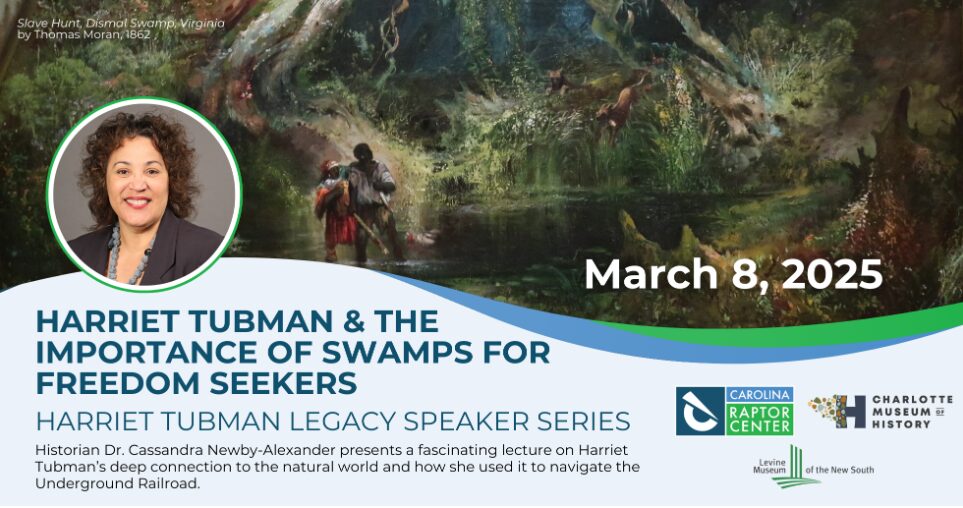 Slave Hunt, Dismal Swamp, Virginia
by Thomas Moran, 1862

March 8, 2025

HARRIET TUBMAN & THE IMPORTANCE OF SWAMPS FOR FREEDOM SEEKERS

HARRIET TUBMAN LEGACY SPEAKER SERIES

Historian Dr. Cassandra Newby-Alexander presents a fascinating lecture on Harriet Tubman's deep connection to the natural world and how she used it to navigate the Underground Railroad.

CAROLINA RAPTOR CENTER

CHARLOTTE MUSEUM OF HISTORY

Levine Museum of the New South